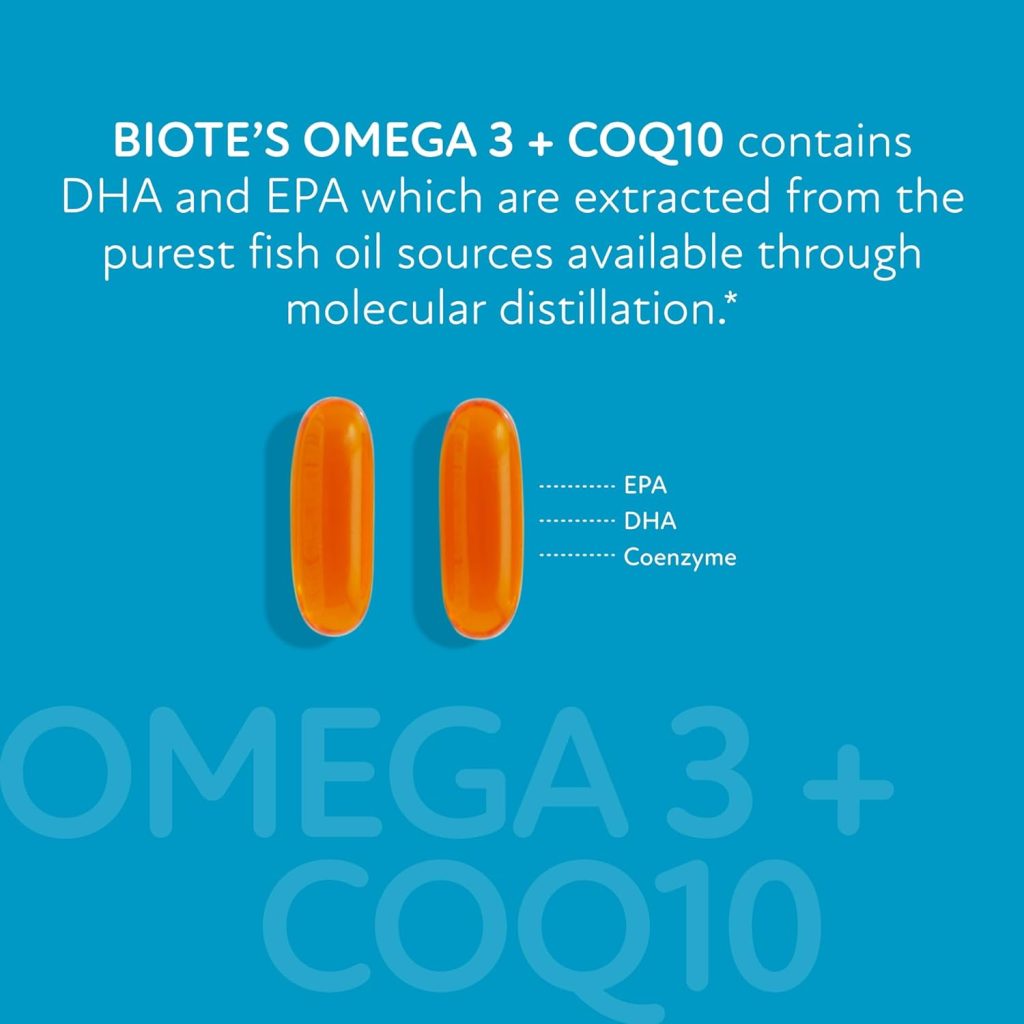 BIOTE'S OMEGA 3 + COQ10 contains DHA and EPA which are extracted from the purest fish oil sources available through molecular distillation.*

EPA
DHA
Coenzyme

OMEGA 3 +
COQ10